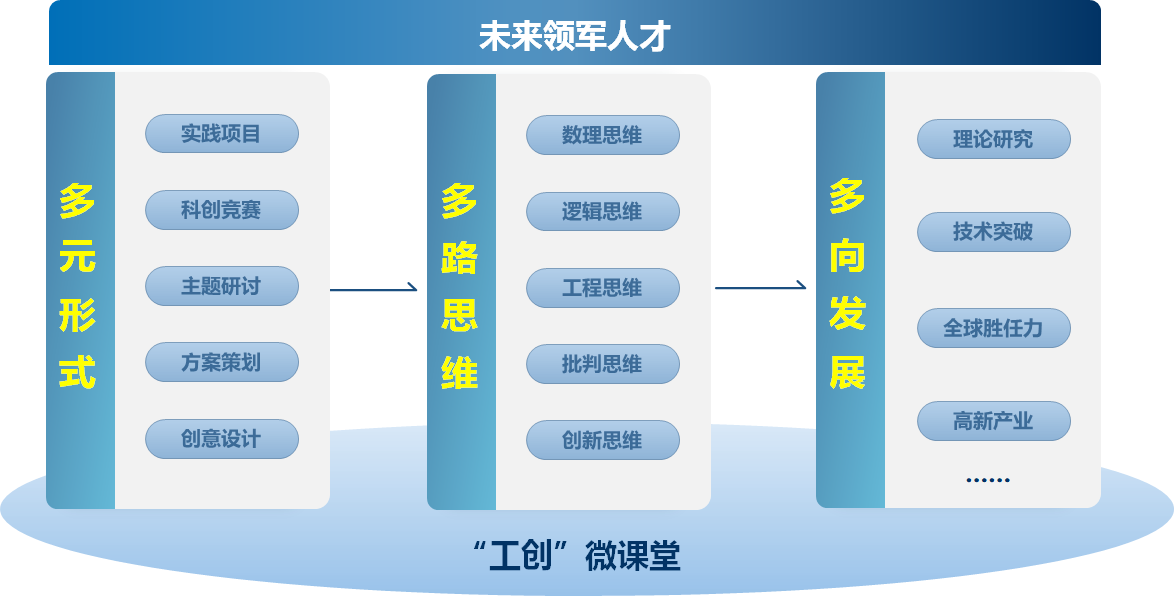 未来领军人才

多元形式

实践项目

科创竞赛

主题研讨

方案策划

创意设计

多路思维

数理思维

逻辑思维

工程思维

批判思维

创新思维

多向发展

理论研究

技术突破

全球胜任力

高新产业

......

“工创”微课堂